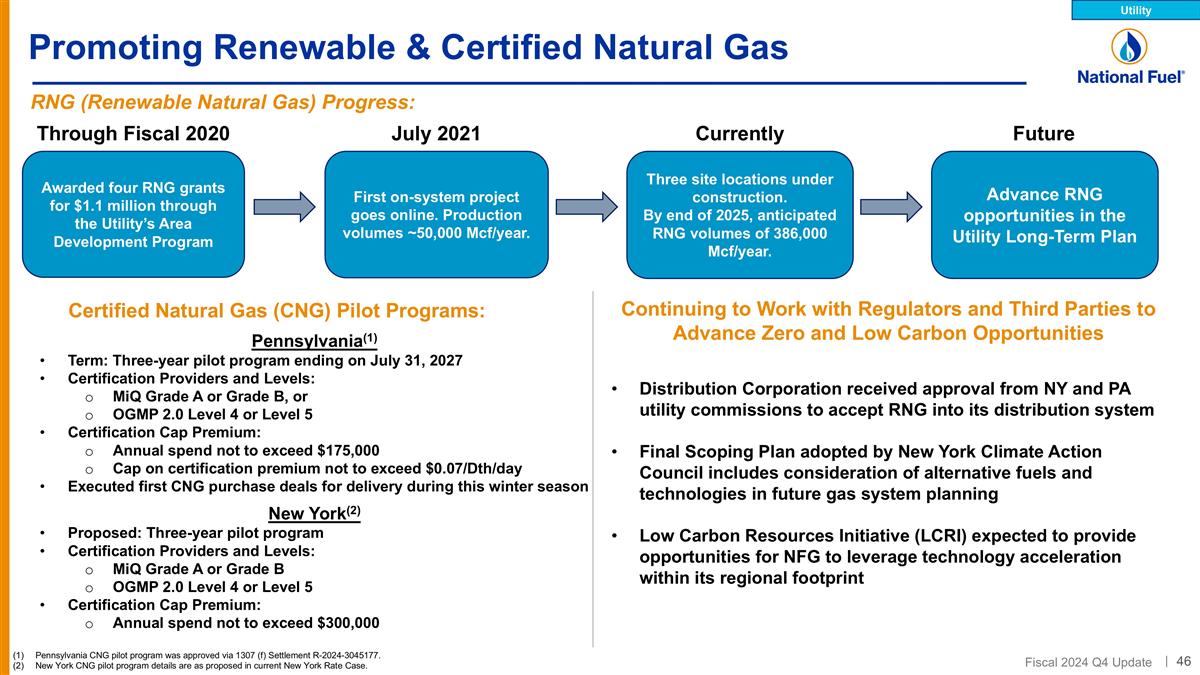 Utility

Promoting Renewable & Certified Natural Gas

National Fuel®

RNG (Renewable Natural Gas) Progress:

Through Fiscal 2020

Awarded four RNG grants for $1.1 million through the Utility's Area Development Program

July 2021

First on-system project goes online. Production volumes ~50,000 Mcf/year.

Currently

Three site locations under construction.
By end of 2025, anticipated RNG volumes of 386,000 Mcf/year.

Future

Advance RNG opportunities in the Utility Long-Term Plan

Certified Natural Gas (CNG) Pilot Programs:

Pennsylvania$^{(1)}$

• Term: Three-year pilot program ending on July 31, 2027
• Certification Providers and Levels:
 o MiQ Grade A or Grade B, or
 o OGMP 2.0 Level 4 or Level 5
• Certification Cap Premium:
 o Annual spend not to exceed $175,000
 o Cap on certification premium not to exceed $0.07/Dth/day
• Executed first CNG purchase deals for delivery during this winter season

New York$^{(2)}$

• Proposed: Three-year pilot program
• Certification Providers and Levels:
 o MiQ Grade A or Grade B
 o OGMP 2.0 Level 4 or Level 5
• Certification Cap Premium:
 o Annual spend not to exceed $300,000

Continuing to Work with Regulators and Third Parties to Advance Zero and Low Carbon Opportunities

• Distribution Corporation received approval from NY and PA utility commissions to accept RNG into its distribution system

• Final Scoping Plan adopted by New York Climate Action Council includes consideration of alternative fuels and technologies in future gas system planning

• Low Carbon Resources Initiative (LCRI) expected to provide opportunities for NFG to leverage technology acceleration within its regional footprint

(1) Pennsylvania CNG pilot program was approved via 1307 (f) Settlement R-2024-3045177.
(2) New York CNG pilot program details are as proposed in current New York Rate Case.

Fiscal 2024 Q4 Update | 46